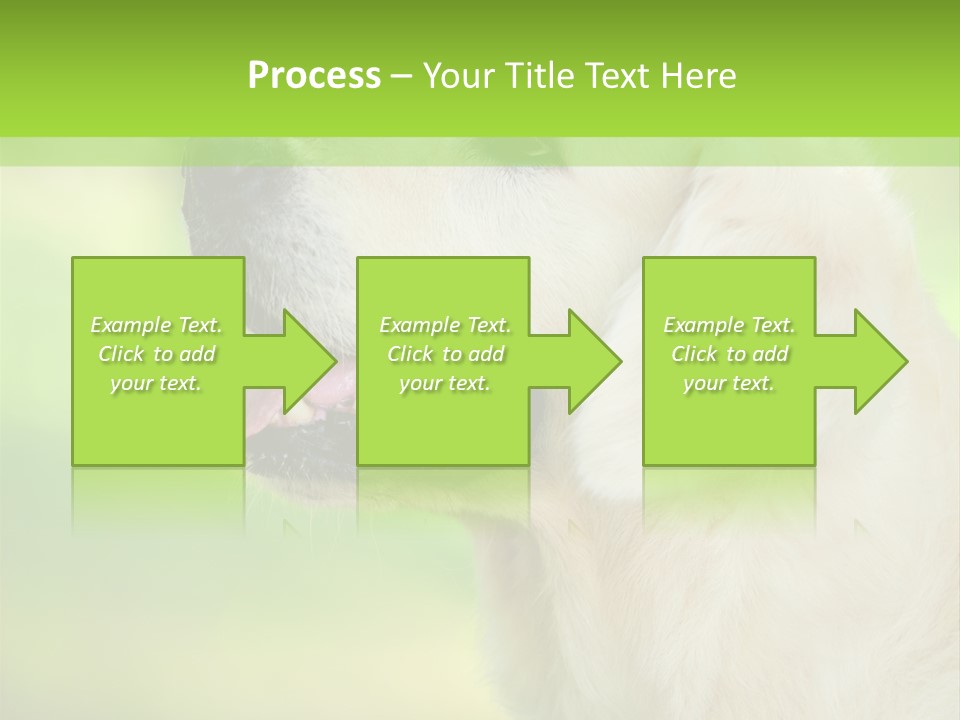 Process – Your Title Text Here

Example Text. Click to add your text.

Example Text. Click to add your text.

Example Text. Click to add your text.